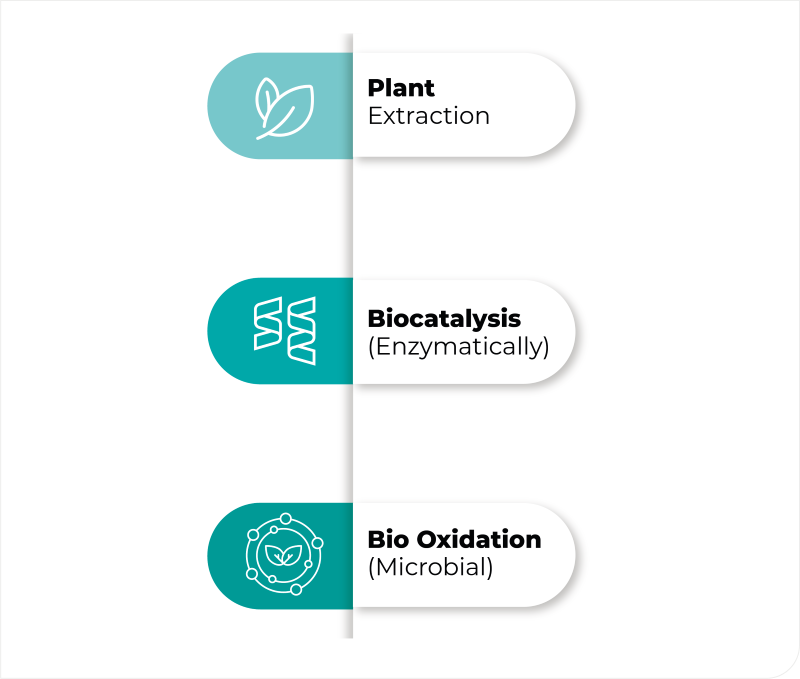 Plant
Extraction

Biocatalysis
(Enzymatically)

Bio Oxidation
(Microbial)